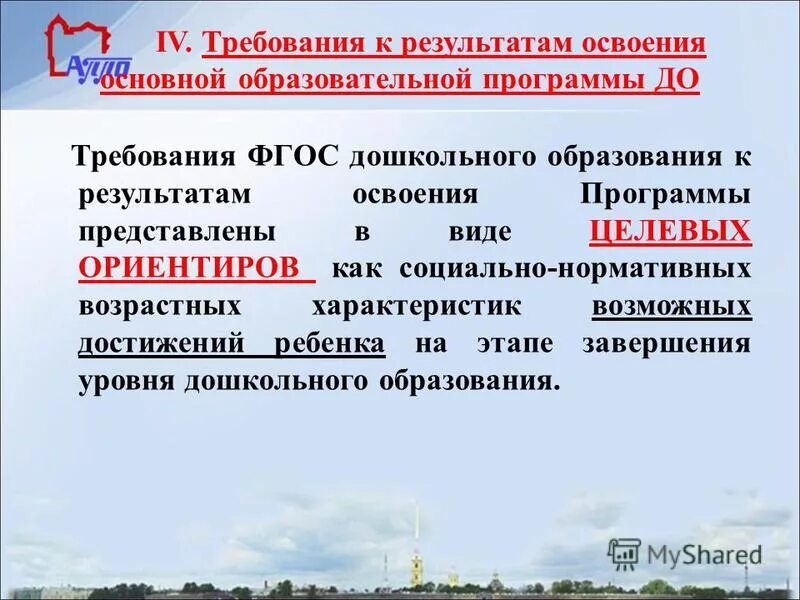 АППО

IV. Требования к результатам освоения основной образовательной программы ДО

Требования ФГОС дошкольного образования к результатам освоения Программы представлены в виде ЦЕЛЕВЫХ ОРИЕНТИРОВ как социально-нормативных возрастных характеристик возможных достижений ребенка на этапе завершения уровня дошкольного образования.

MyShared